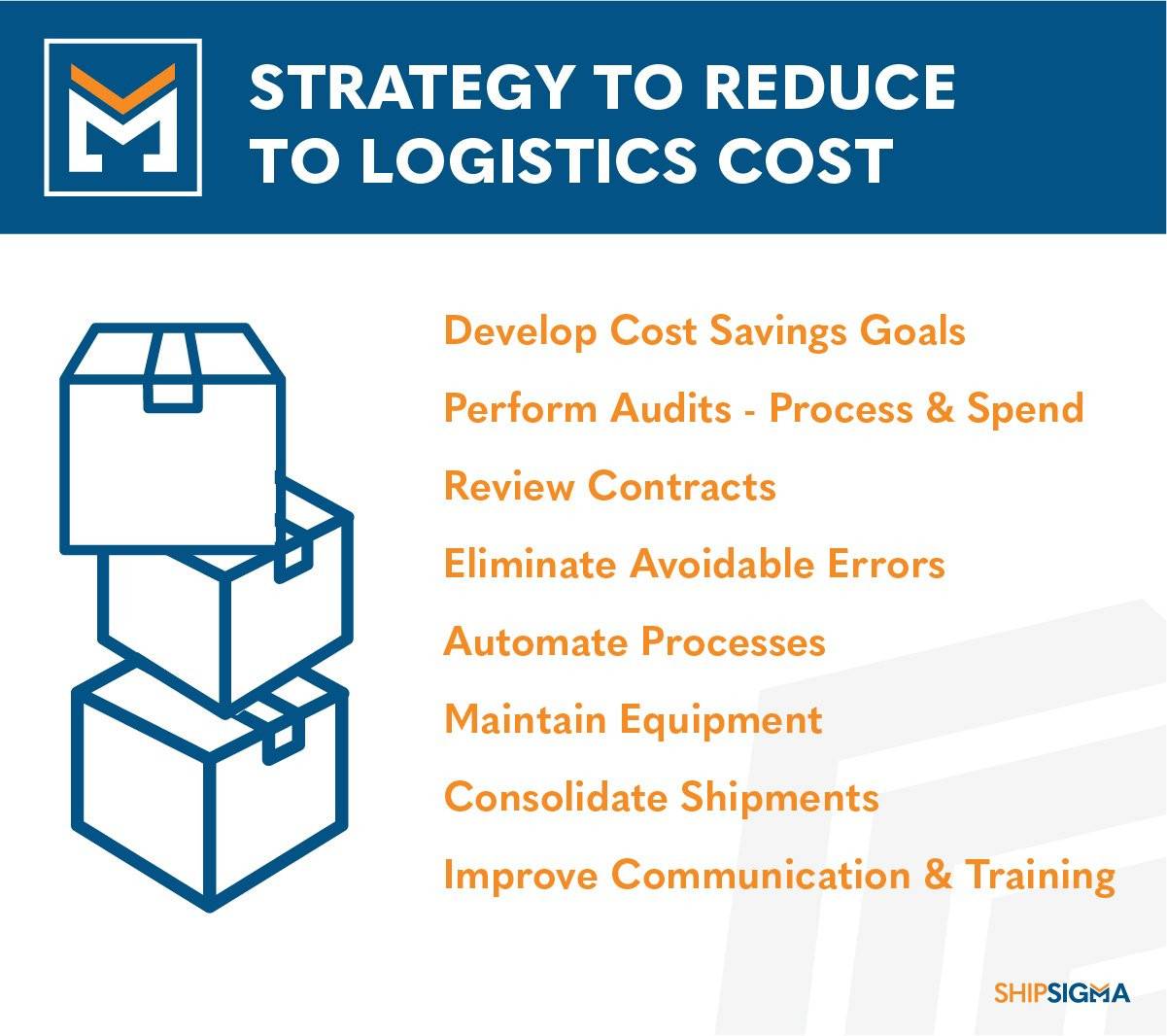 STRATEGY TO REDUCE TO LOGISTICS COST

Develop Cost Savings Goals

Perform Audits - Process & Spend

Review Contracts

Eliminate Avoidable Errors

Automate Processes

Maintain Equipment

Consolidate Shipments

Improve Communication & Training

SHIPSIGMA